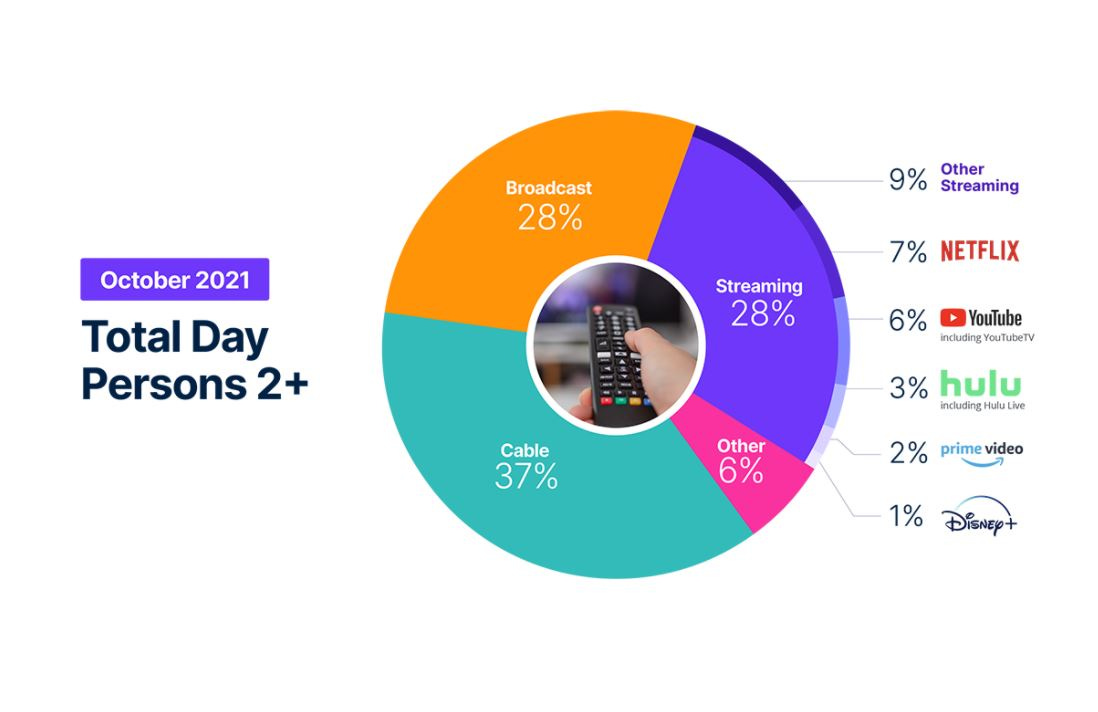 October 2021

Total Day Persons 2+

Broadcast 28%

Streaming 28%

Cable 37%

Other 6%

9% Other Streaming

7% NETFLIX

6% YouTube including YouTubeTV

3% hulu including Hulu Live

2% prime video

1% Disney+